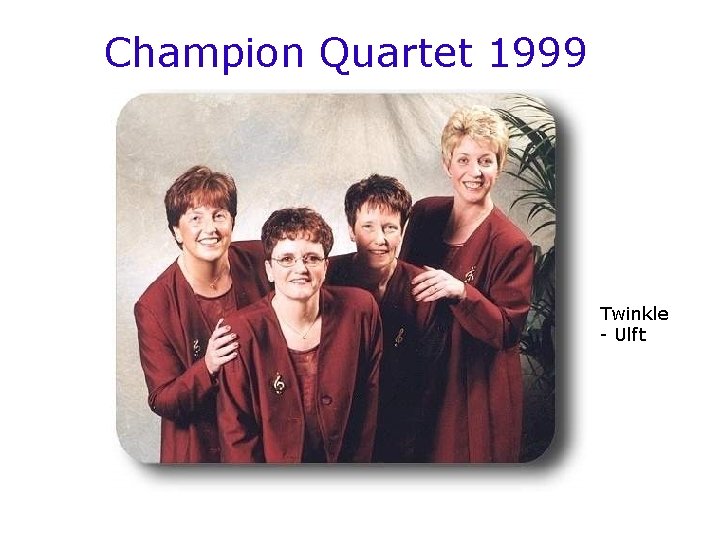 Champion Quartet 1999

Twinkle
- Ulft